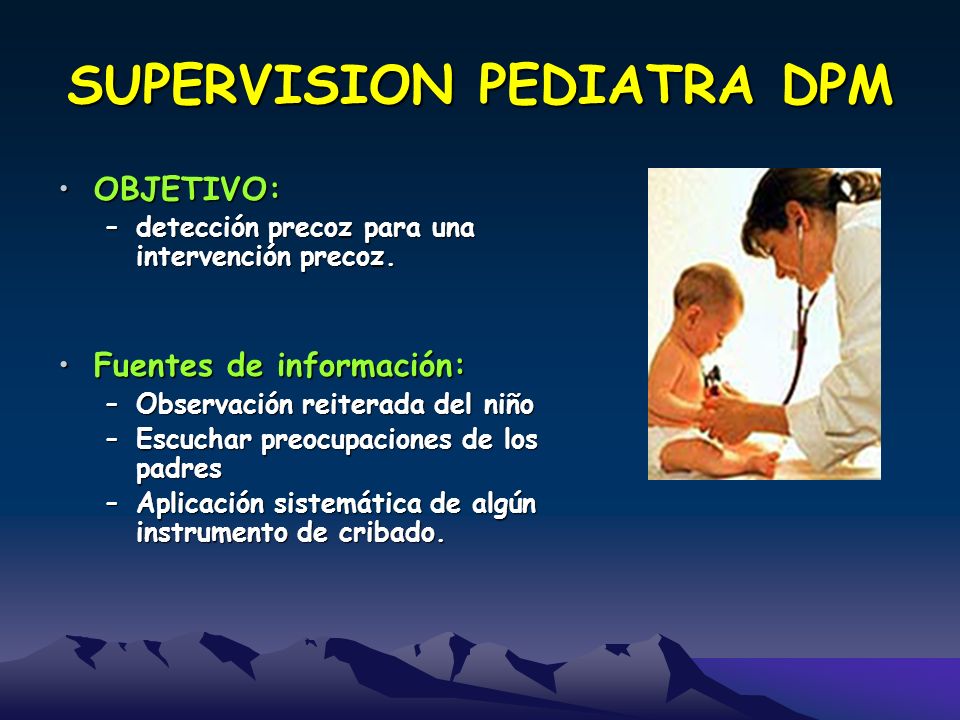 SUPERVISION PEDIATRA DPM

• OBJETIVO:
 – detección precoz para una intervención precoz.

• Fuentes de información:
 – Observación reiterada del niño
 – Escuchar preocupaciones de los padres
 – Aplicación sistemática de algún instrumento de cribado.